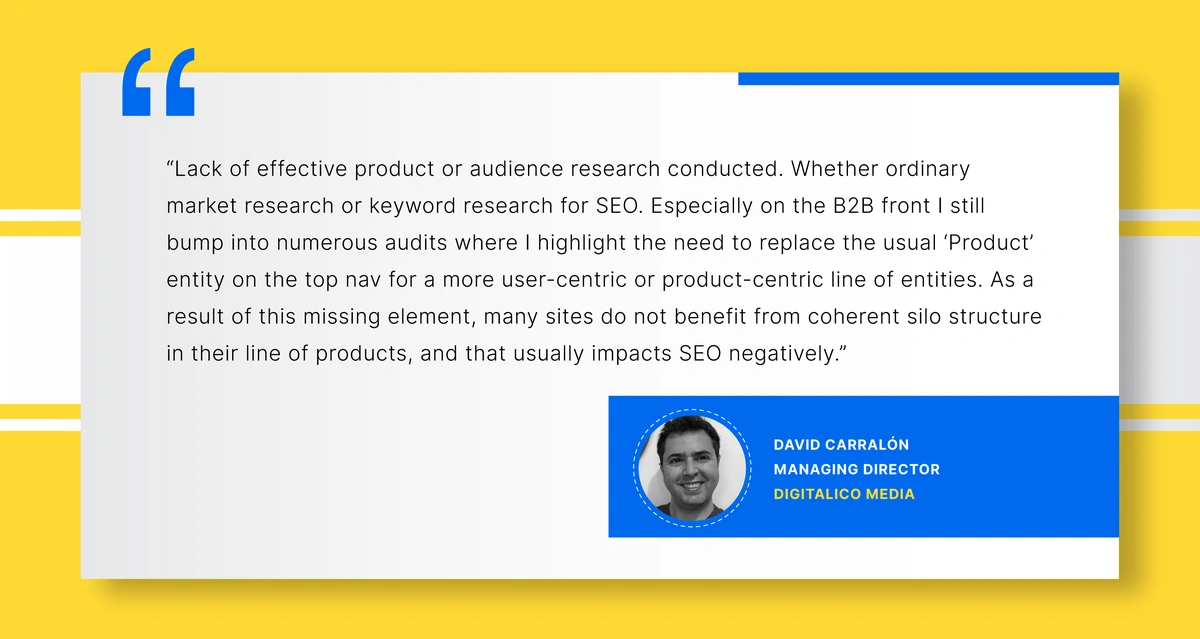 “

“Lack of effective product or audience research conducted. Whether ordinary market research or keyword research for SEO. Especially on the B2B front I still bump into numerous audits where I highlight the need to replace the usual ‘Product’ entity on the top nav for a more user-centric or product-centric line of entities. As a result of this missing element, many sites do not benefit from coherent silo structure in their line of products, and that usually impacts SEO negatively.”

DAVID CARRALÓN
MANAGING DIRECTOR
DIGITALICO MEDIA